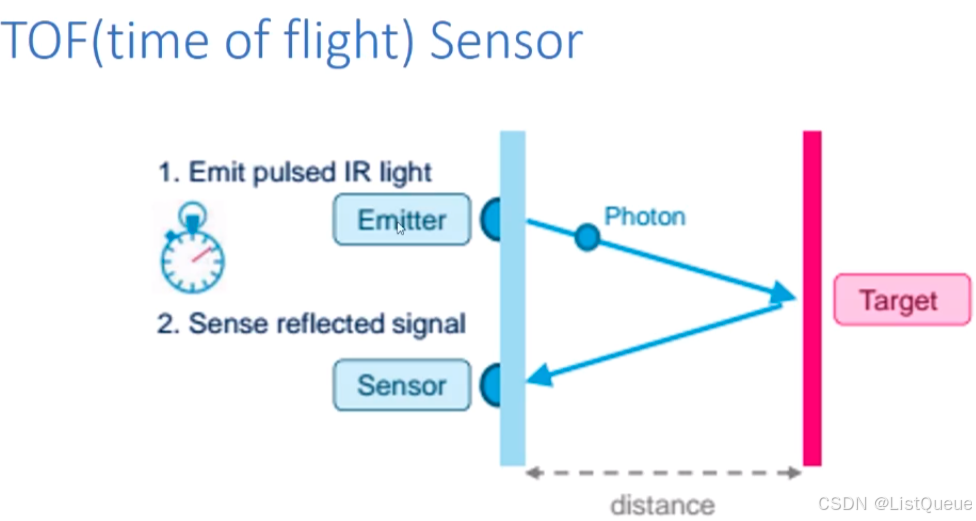 TOF(time of flight) Sensor

1. Emit pulsed IR light

Emitter

Photon

Target

2. Sense reflected signal

Sensor

distance

CSDN @ListQueue